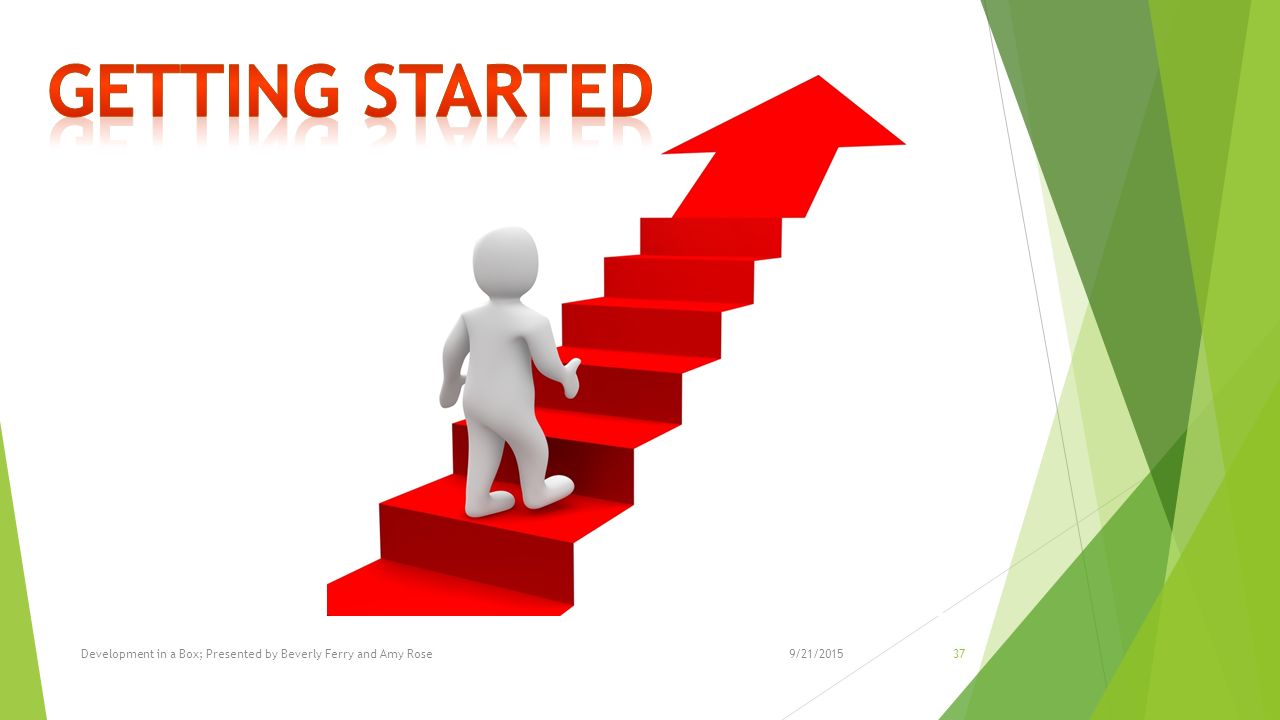 GETTING STARTED

Development in a Box; Presented by Beverly Ferry and Amy Rose

9/21/2015

37